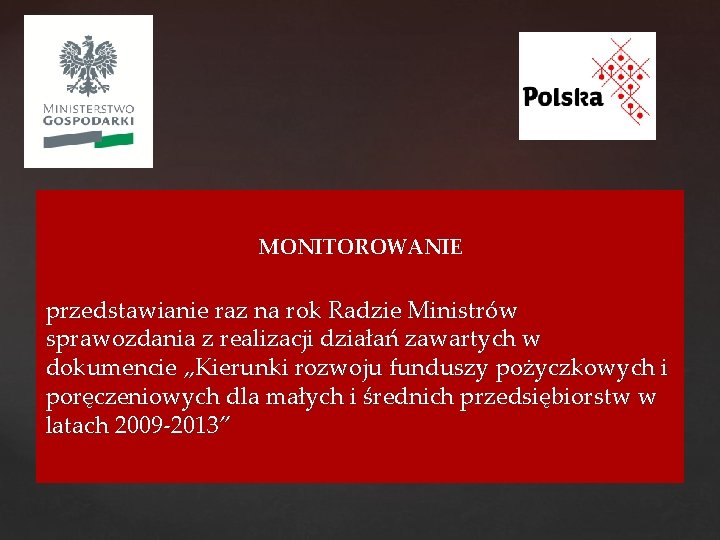 MINISTERSTWO GOSPODARKI

Polska

MONITOROWANIE

przedstawianie raz na rok Radzie Ministrów sprawozdania z realizacji działań zawartych w dokumencie „Kierunki rozwoju funduszy pożyczkowych i poręczeniowych dla małych i średnich przedsiębiorstw w latach 2009-2013”